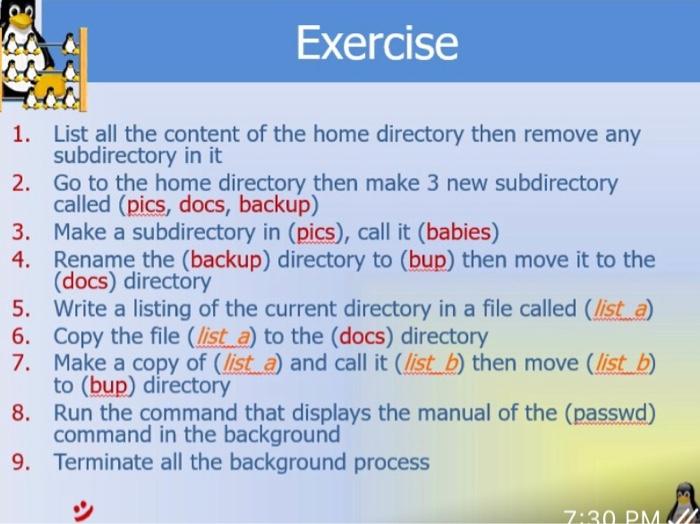 Exercise

1. List all the content of the home directory then remove any subdirectory in it
2. Go to the home directory then make 3 new subdirectory called (pics, docs, backup)
3. Make a subdirectory in (pics), call it (babies)
4. Rename the (backup) directory to (bup) then move it to the (docs) directory
5. Write a listing of the current directory in a file called (list_a)
6. Copy the file (list_a) to the (docs) directory
7. Make a copy of (list_a) and call it (list_b) then move (list_b) to (bup) directory
8. Run the command that displays the manual of the (passwd) command in the background
9. Terminate all the background process

7:30 PM